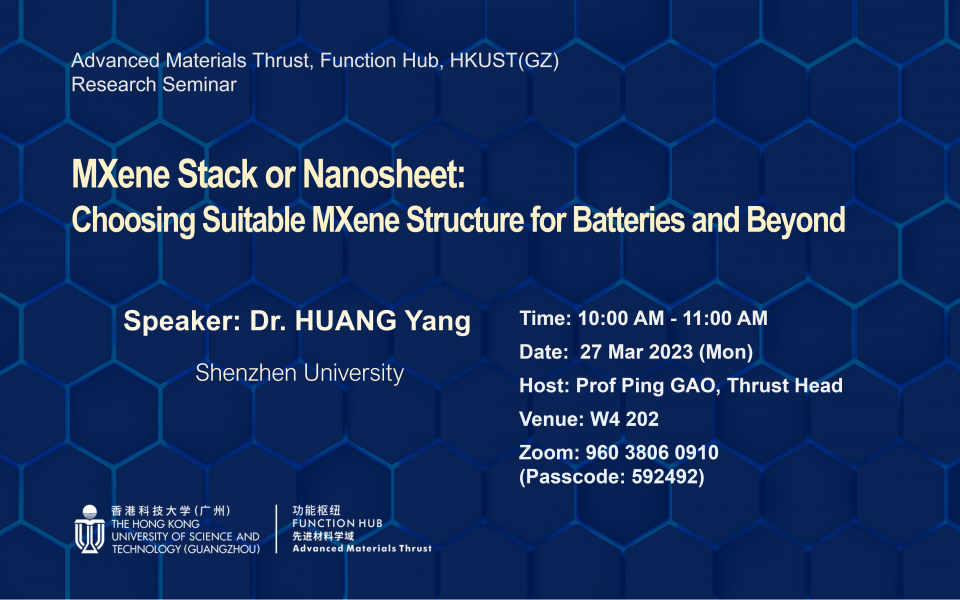 Advanced Materials Thrust, Function Hub, HKUST(GZ)
Research Seminar

MXene Stack or Nanosheet:
Choosing Suitable MXene Structure for Batteries and Beyond

Speaker: Dr. HUANG Yang

Shenzhen University

Time: 10:00 AM - 11:00 AM

Date: 27 Mar 2023 (Mon)

Host: Prof Ping GAO, Thrust Head

Venue: W4 202

Zoom: 960 3806 0910
(Passcode: 592492)

香港科技大学(广州)
THE HONG KONG UNIVERSITY OF SCIENCE AND TECHNOLOGY (GUANGZHOU)

功能枢纽
FUNCTION HUB
先进材料学域
Advanced Materials Thrust